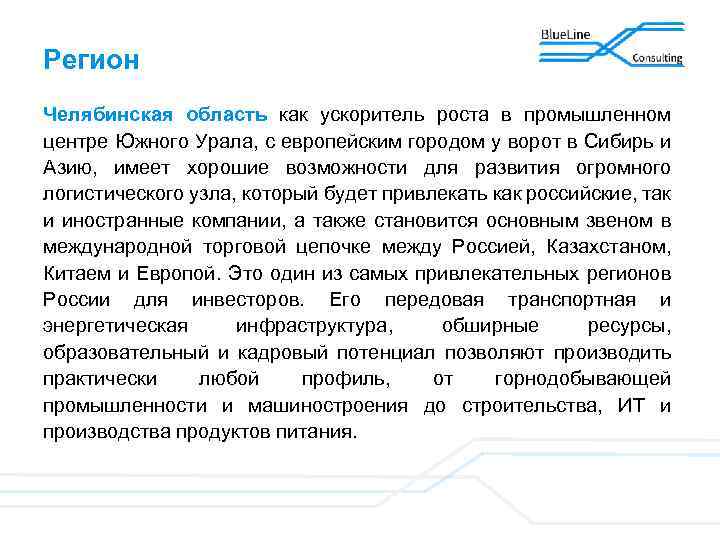 BlueLine
Consulting

Регион

Челябинская область как ускоритель роста в промышленном центре Южного Урала, с европейским городом у ворот в Сибирь и Азию, имеет хорошие возможности для развития огромного логистического узла, который будет привлекать как российские, так и иностранные компании, а также становится основным звеном в международной торговой цепочке между Россией, Казахстаном, Китаем и Европой. Это один из самых привлекательных регионов России для инвесторов. Его передовая транспортная и энергетическая инфраструктура, обширные ресурсы, образовательный и кадровый потенциал позволяют производить практически любой профиль, от горнодобывающей промышленности и машиностроения до строительства, ИТ и производства продуктов питания.